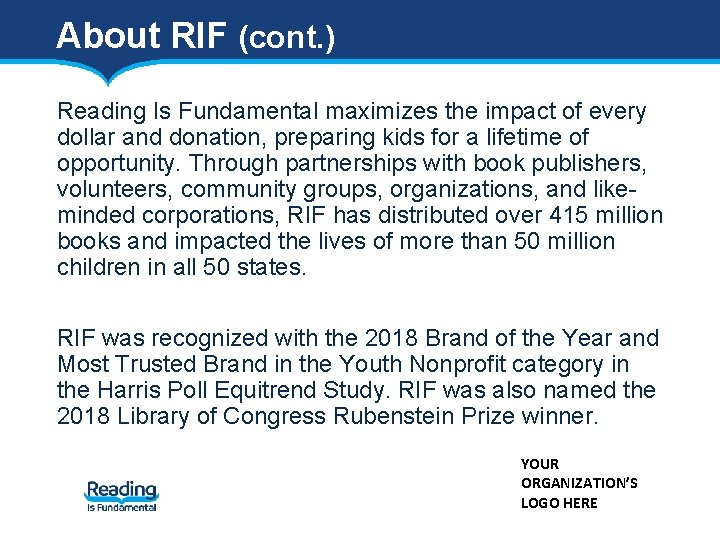 About RIF (cont.)

Reading Is Fundamental maximizes the impact of every dollar and donation, preparing kids for a lifetime of opportunity. Through partnerships with book publishers, volunteers, community groups, organizations, and like-minded corporations, RIF has distributed over 415 million books and impacted the lives of more than 50 million children in all 50 states.

RIF was recognized with the 2018 Brand of the Year and Most Trusted Brand in the Youth Nonprofit category in the Harris Poll Equitrend Study. RIF was also named the 2018 Library of Congress Rubenstein Prize winner.

Reading Is Fundamental

YOUR ORGANIZATION'S LOGO HERE